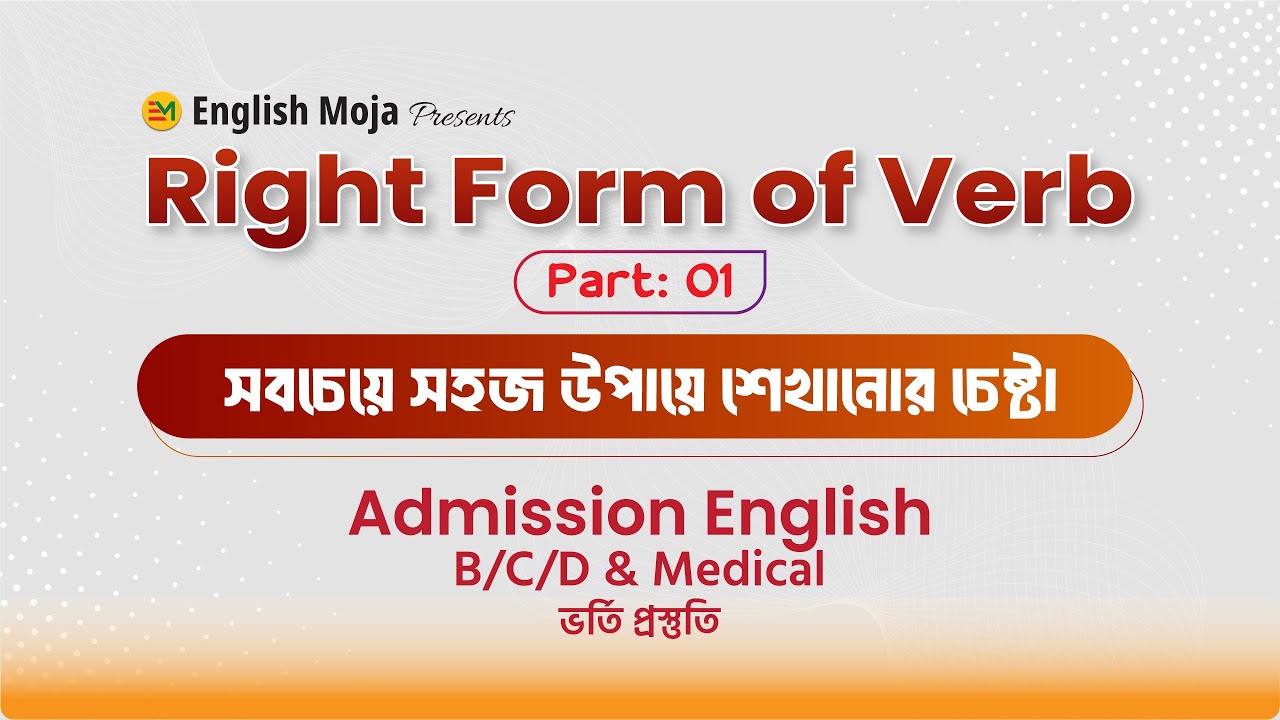 EM English Moja Presents

Right Form of Verb

Part: 01

সবচেয়ে সহজ উপায়ে শেখানোর চেষ্টা।

Admission English
B/C/D & Medical
ভর্তি প্রস্তুতি